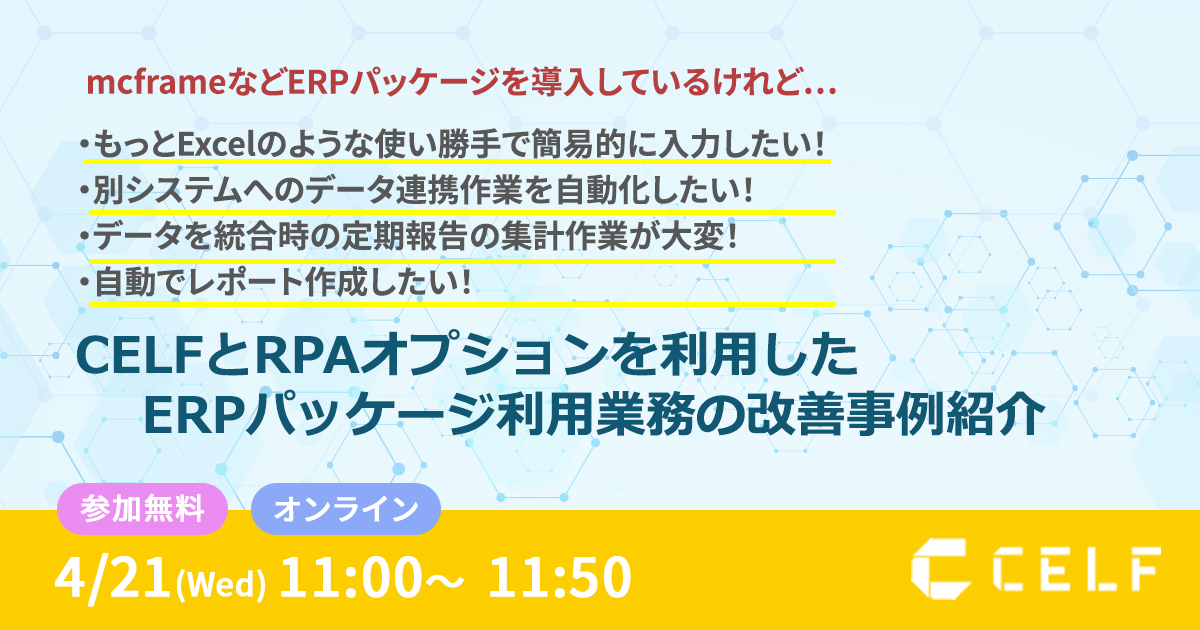 mcframeなどERPパッケージを導入しているけれど…

・もっとExcelのような使い勝手で簡易的に入力したい！
・別システムへのデータ連携作業を自動化したい！
・データを統合時の定期報告の集計作業が大変！
・自動でレポート作成したい！

CELFとRPAオプションを利用した
ERPパッケージ利用業務の改善事例紹介

参加無料
オンライン

4/21(Wed) 11:00～ 11:50

CELF